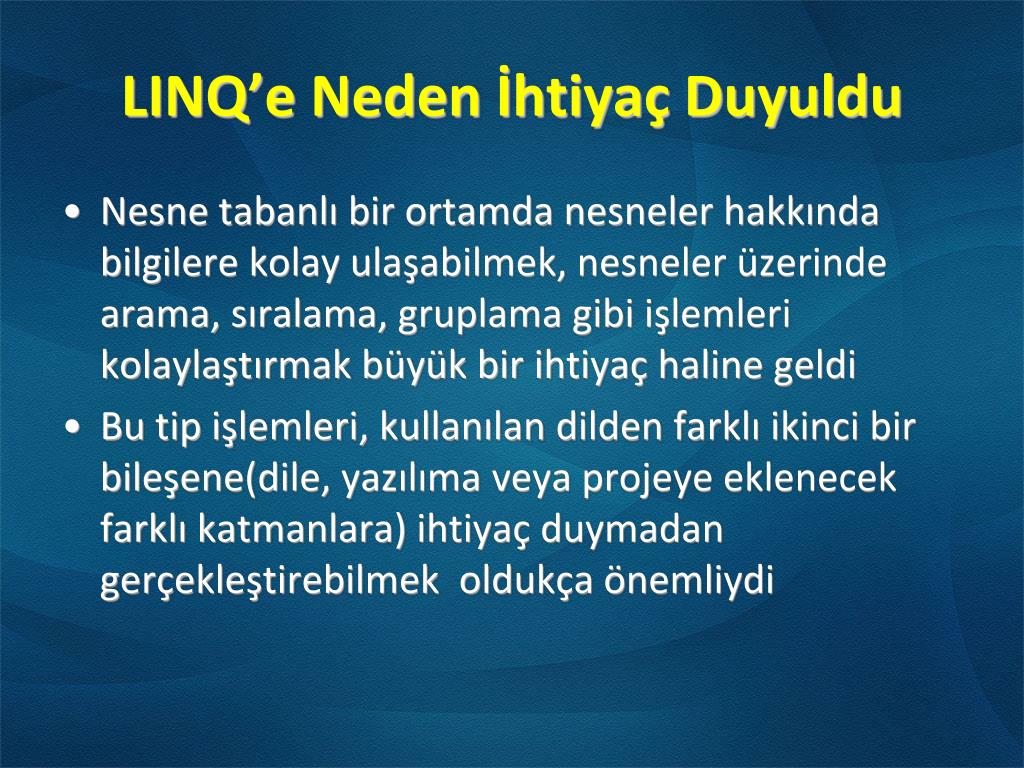 LINQ’e Neden İhtiyaç Duyuldu

• Nesne tabanlı bir ortamda nesneler hakkında bilgilere kolay ulaşabilmek, nesneler üzerinde arama, sıralama, gruplama gibi işlemleri kolaylaştırmak büyük bir ihtiyaç haline geldi

• Bu tip işlemleri, kullanılan dilden farklı ikinci bir bileşene(dile, yazılıma veya projeye eklenecek farklı katmanlara) ihtiyaç duymadan gerçekleştirebilmek oldukça önemliydi